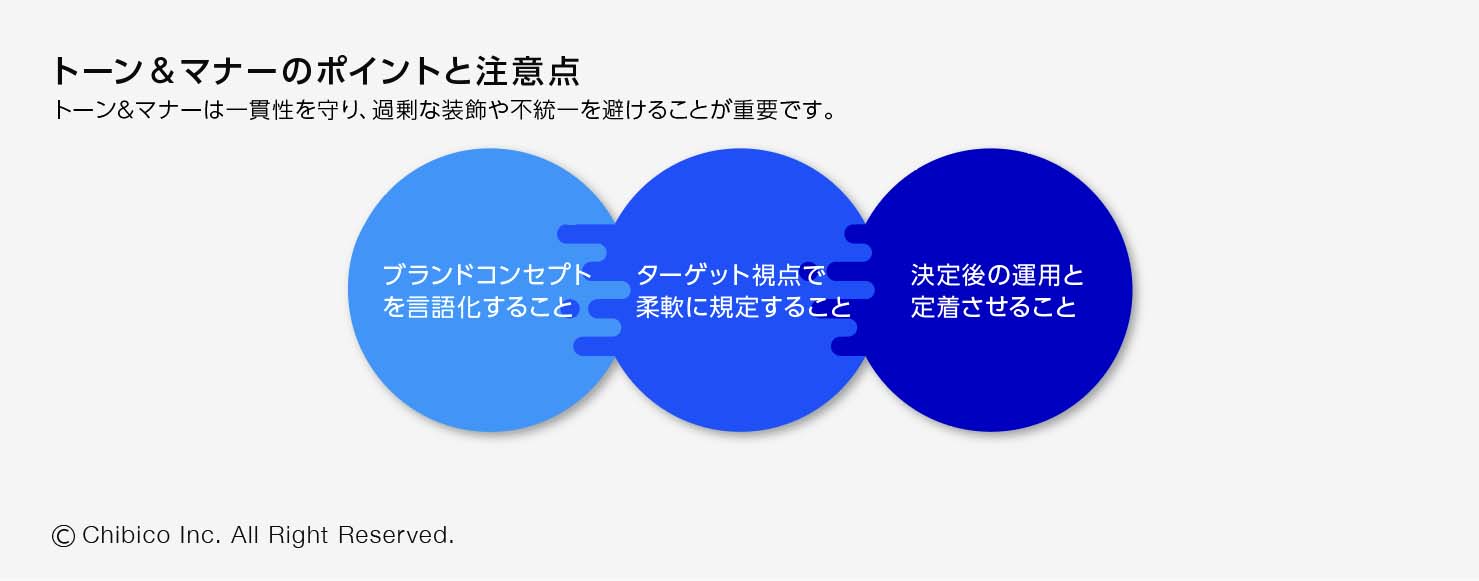 トーン＆マナーのポイントと注意点
トーン&マナーは一貫性を守り、過剰な装飾や不統一を避けることが重要です。

ブランドコンセプトを言語化すること

ターゲット視点で柔軟に規定すること

決定後の運用と定着させること

© Chibico Inc. All Right Reserved.